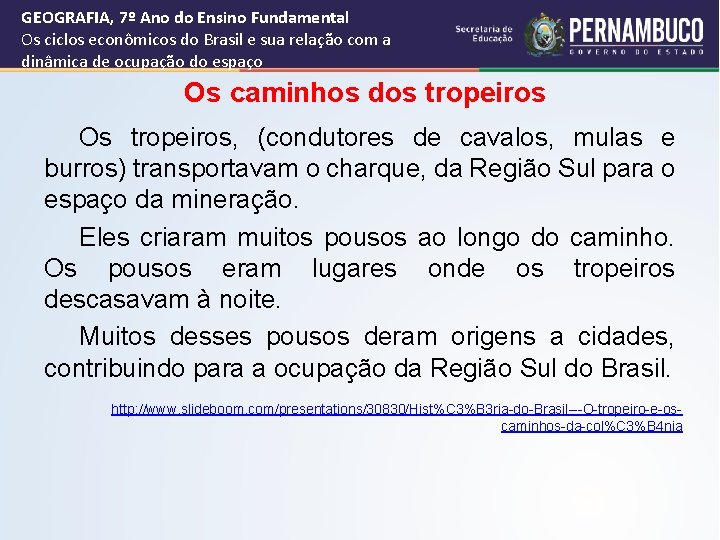 GEOGRAFIA, 7º Ano do Ensino Fundamental
Os ciclos econômicos do Brasil e sua relação com a dinâmica de ocupação do espaço

Secretaria de Educação

PERNAMBUCO
GOVERNO DO ESTADO

Os caminhos dos tropeiros

Os tropeiros, (condutores de cavalos, mulas e burros) transportavam o charque, da Região Sul para o espaço da mineração.

Eles criaram muitos pousos ao longo do caminho. Os pousos eram lugares onde os tropeiros descasavam à noite.

Muitos desses pousos deram origens a cidades, contribuindo para a ocupação da Região Sul do Brasil.

http://www.slideboom.com/presentations/30830/Hist%C3%B3ria-do-Brasil---O-tropeiro-e-os-caminhos-da-col%C3%B4nia